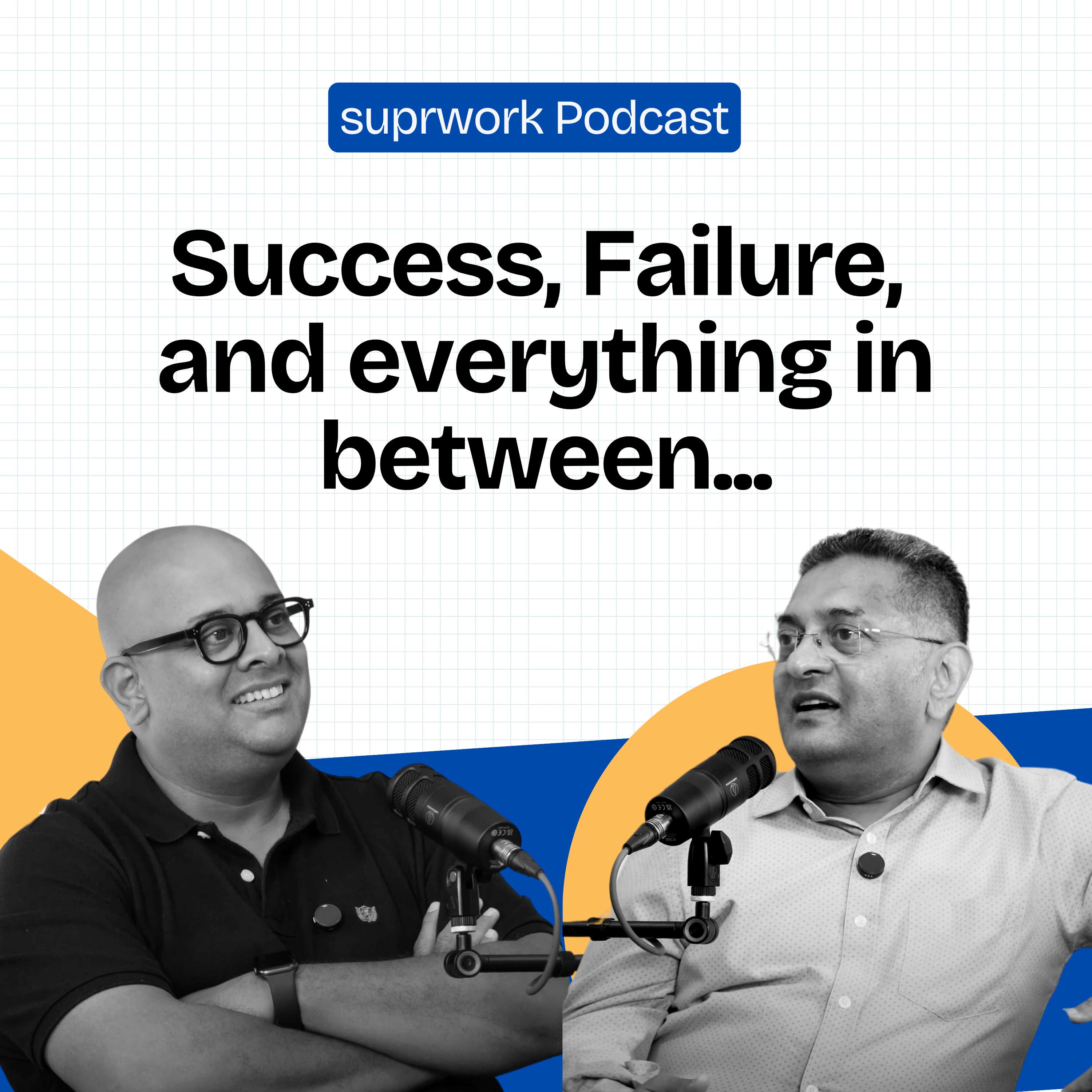 suprwork Podcast

Success, Failure, and everything in between...